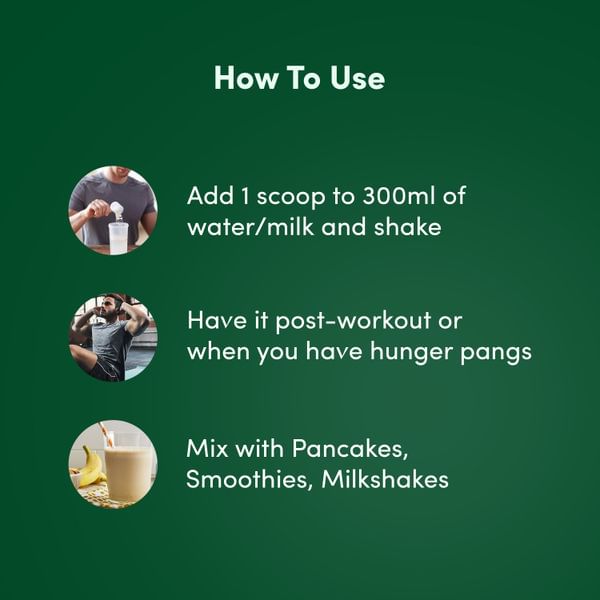 How To Use

Add 1 scoop to 300ml of water/milk and shake

Have it post-workout or when you have hunger pangs

Mix with Pancakes, Smoothies, Milkshakes